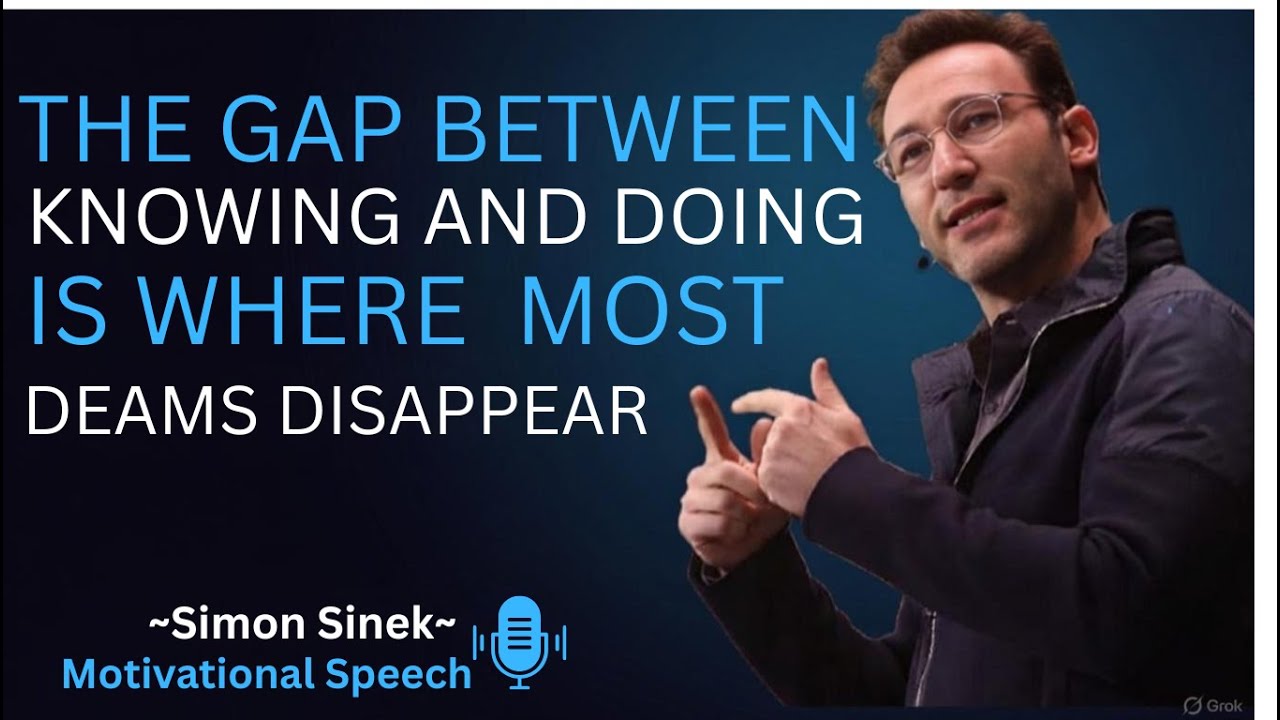 THE GAP BETWEEN
KNOWING AND DOING
IS WHERE MOST
DEAMS DISAPPEAR

~Simon Sinek~
Motivational Speech

Grok